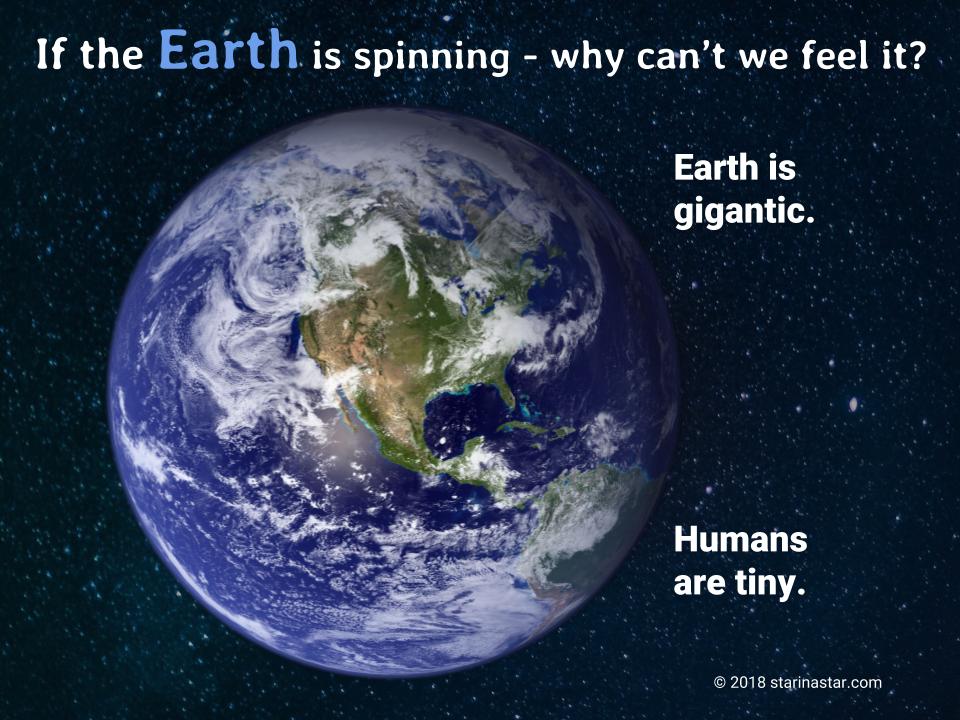 If the Earth is spinning - why can't we feel it?

Earth is gigantic.

Humans are tiny.

© 2018 starinastar.com